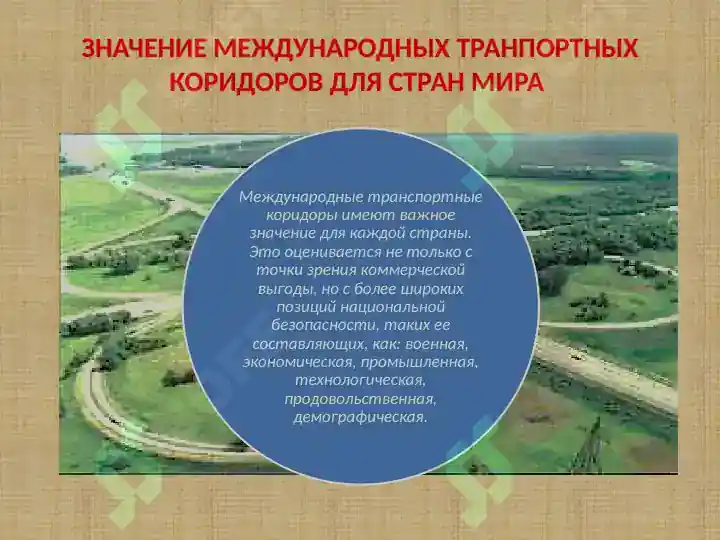 ЗНАЧЕНИЕ МЕЖДУНАРОДНЫХ ТРАНПОРТНЫХ КОРИДОРОВ ДЛЯ СТРАН МИРА

Международные транспортные коридоры имеют важное значение для каждой страны. Это оценивается не только с точки зрения коммерческой выгоды, но с более широких позиций национальной безопасности, таких ее составляющих, как: военная, экономическая, промышленная, технологическая, продовольственная, демографическая.